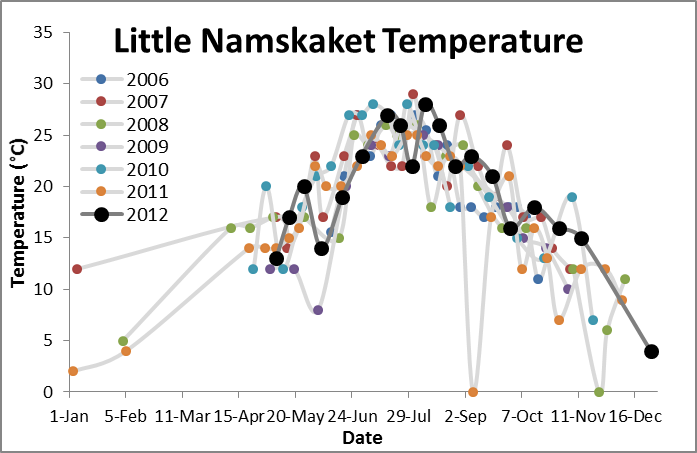 Little Namskaket Temperature

2006
2007
2008
2009
2010
2011
2012

Temperature (°C)

35
30
25
20
15
10
5
0

1-Jan
5-Feb
11-Mar
15-Apr
20-May
24-Jun
29-Jul
2-Sep
7-Oct
11-Nov
16-Dec

Date